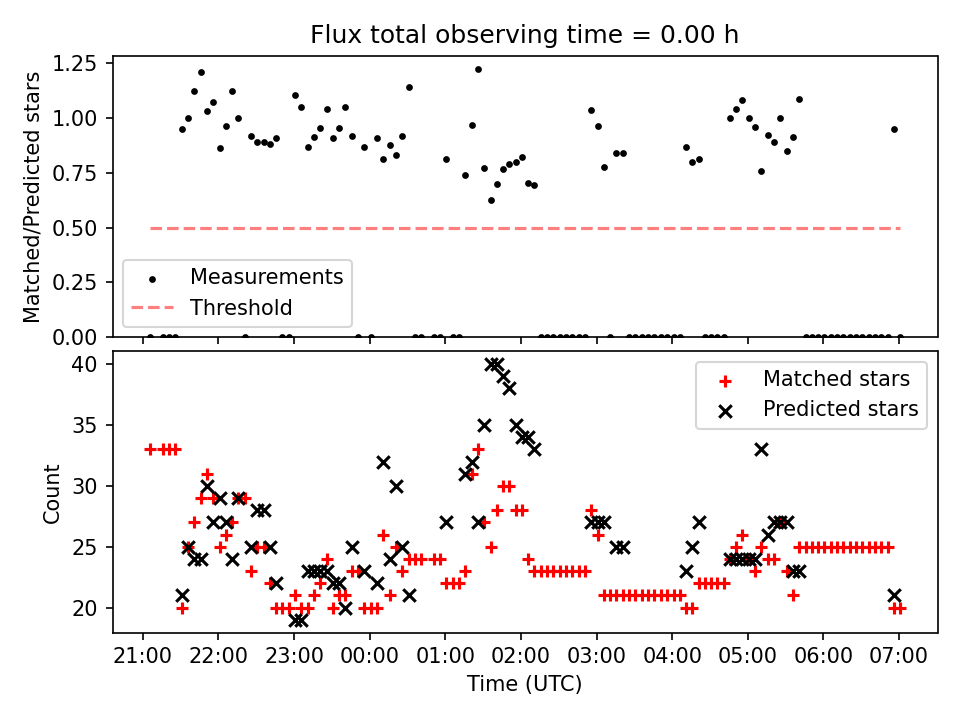 Flux total observing time = 0.00 h

Matched/Predicted stars

1.25
1.00
0.75
0.50
0.25
0.00

Measurements
Threshold

Count

40
35
30
25
20

Matched stars
Predicted stars

21:00 22:00 23:00 00:00 01:00 02:00 03:00 04:00 05:00 06:00 07:00

Time (UTC)